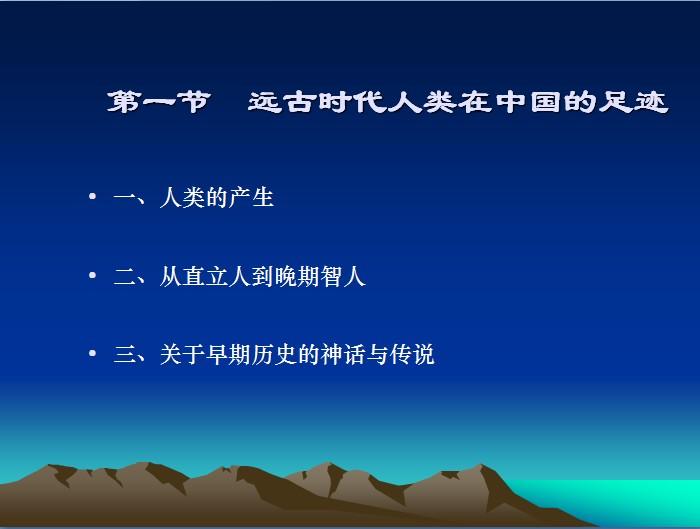 第一节　远古时代人类在中国的足迹

• 一、人类的产生

• 二、从直立人到晚期智人

• 三、关于早期历史的神话与传说